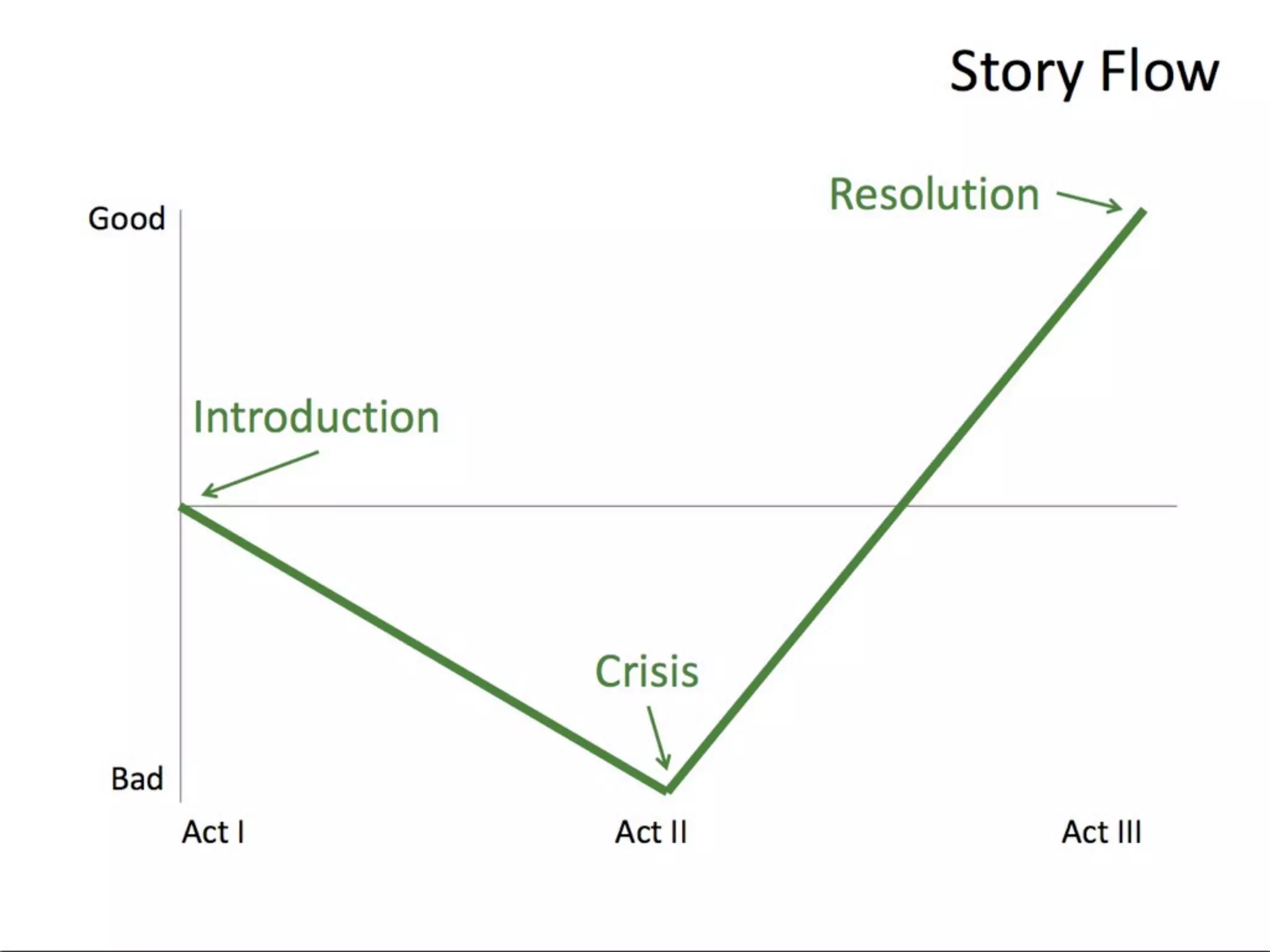 Story Flow

Resolution

Good

Introduction

Crisis

Bad

Act I

Act II

Act III